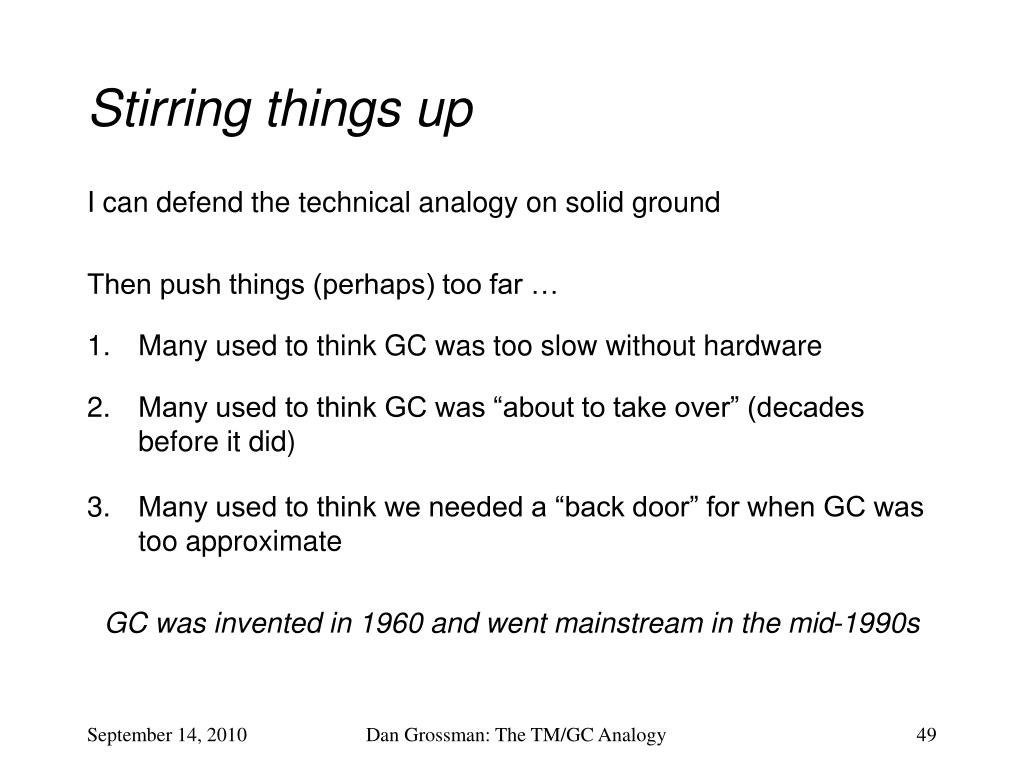 Stirring things up

I can defend the technical analogy on solid ground

Then push things (perhaps) too far …

1. Many used to think GC was too slow without hardware

2. Many used to think GC was “about to take over” (decades before it did)

3. Many used to think we needed a “back door” for when GC was too approximate

GC was invented in 1960 and went mainstream in the mid-1990s

September 14, 2010

Dan Grossman: The TM/GC Analogy

49